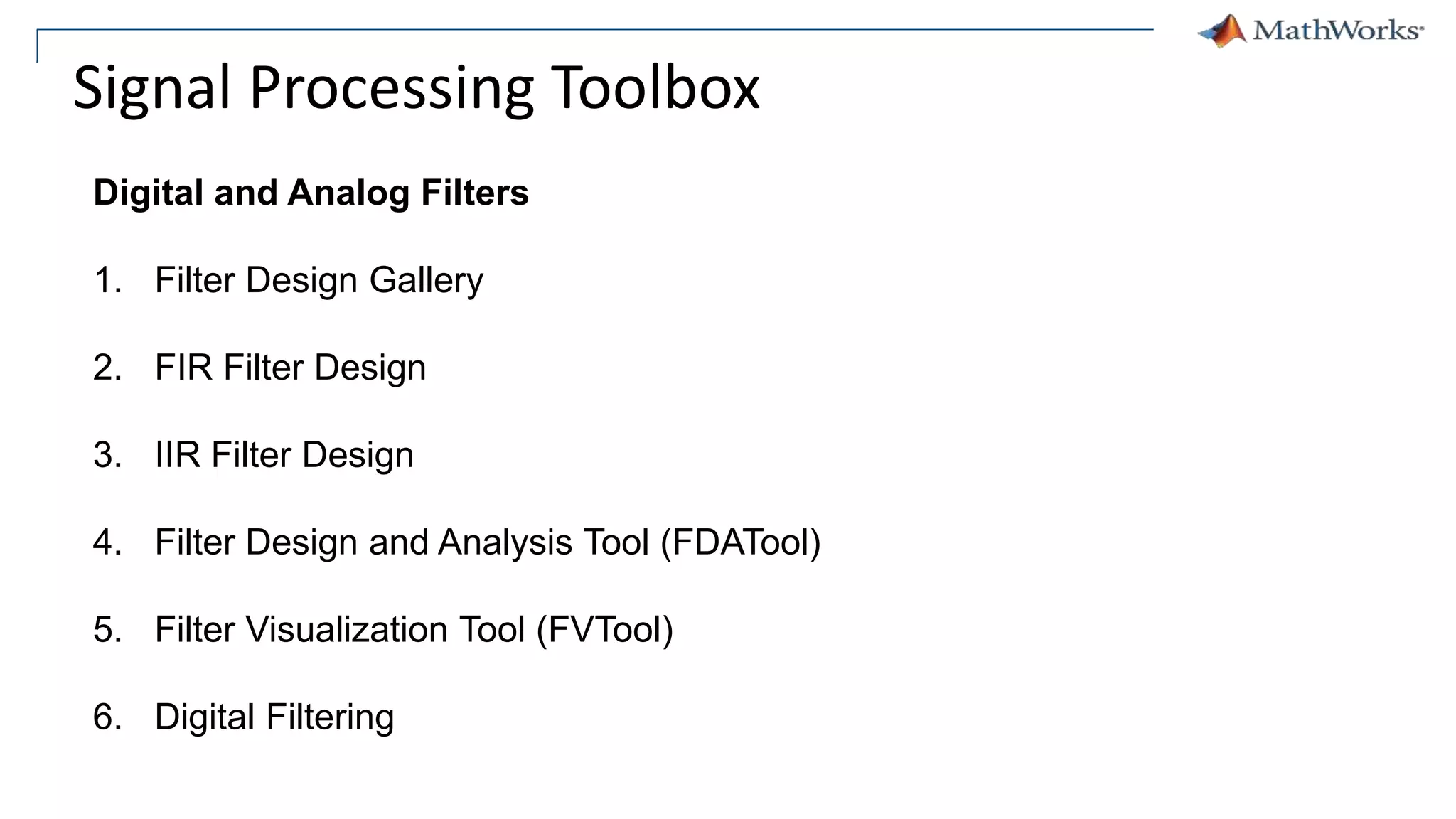 MathWorks®

Signal Processing Toolbox

Digital and Analog Filters

1. Filter Design Gallery

2. FIR Filter Design

3. IIR Filter Design

4. Filter Design and Analysis Tool (FDATool)

5. Filter Visualization Tool (FVTool)

6. Digital Filtering